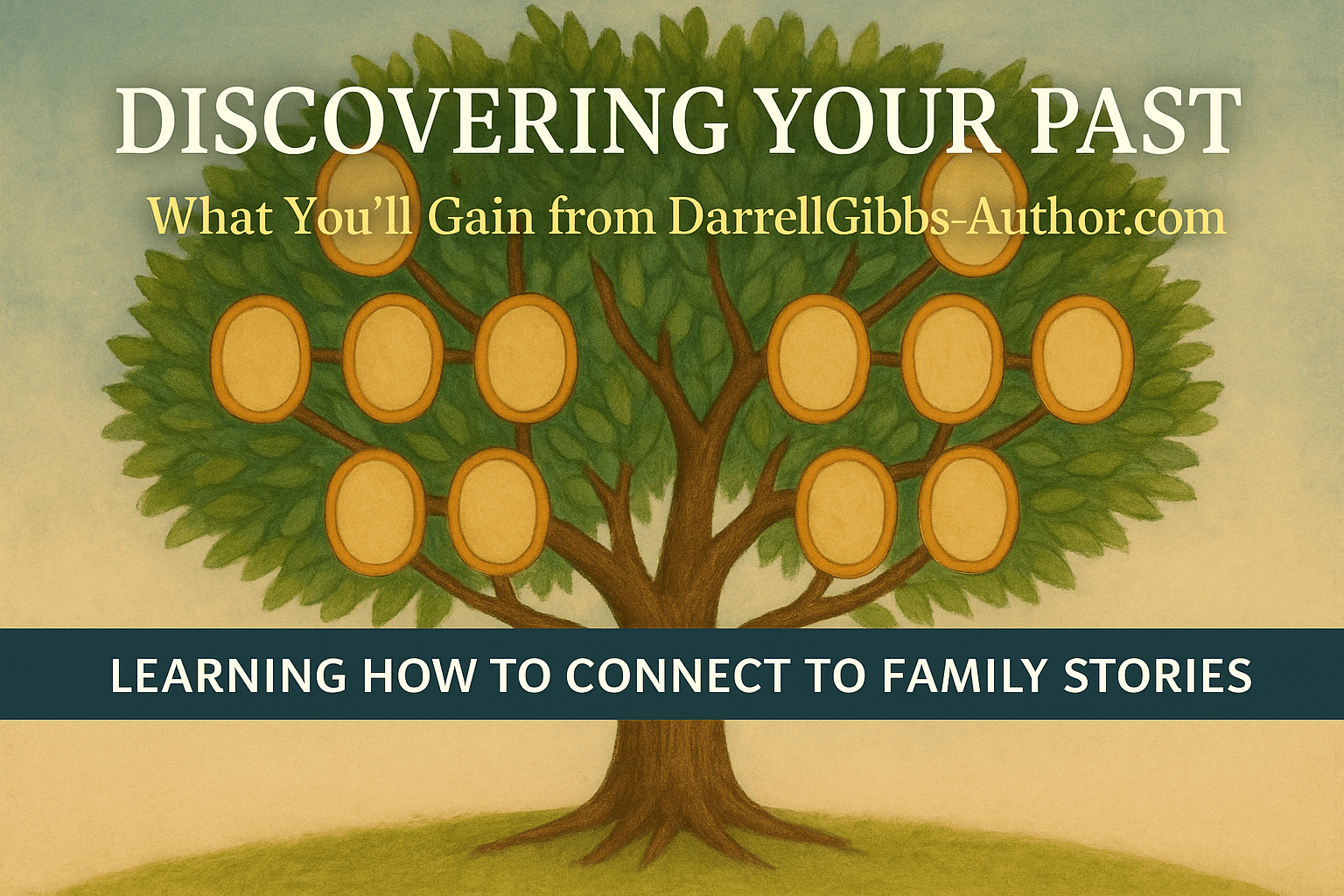 DISCOVERING YOUR PAST

What You'll Gain from DarrellGibbs-Author.com

LEARNING HOW TO CONNECT TO FAMILY STORIES